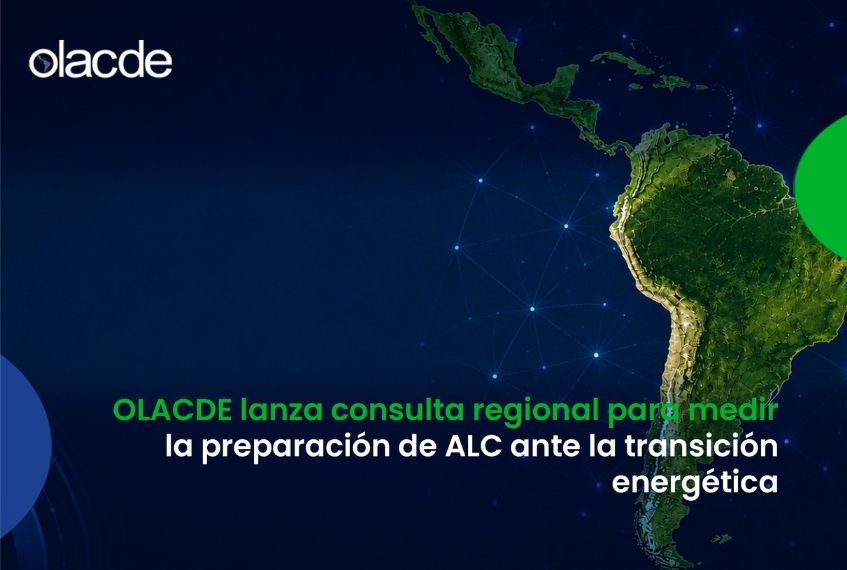 olacde

OLACDE lanza consulta regional para medir la preparación de ALC ante la transición energética